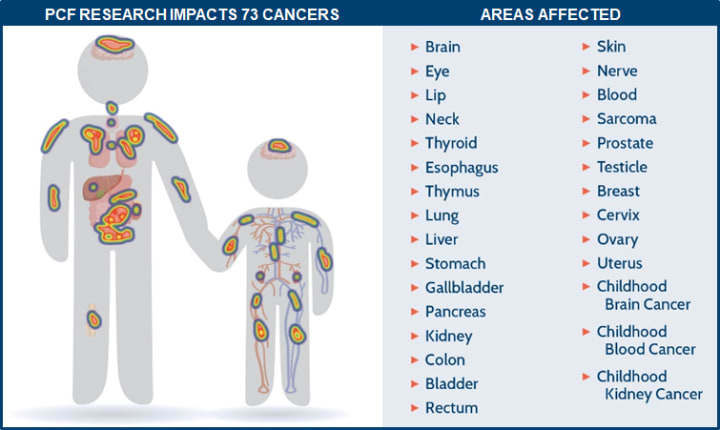 PCF RESEARCH IMPACTS 73 CANCERS

AREAS AFFECTED

► Brain
► Eye
► Lip
► Neck
► Thyroid
► Esophagus
► Thymus
► Lung
► Liver
► Stomach
► Gallbladder
► Pancreas
► Kidney
► Colon
► Bladder
► Rectum

► Skin
► Nerve
► Blood
► Sarcoma
► Prostate
► Testicle
► Breast
► Cervix
► Ovary
► Uterus
► Childhood Brain Cancer
► Childhood Blood Cancer
► Childhood Kidney Cancer